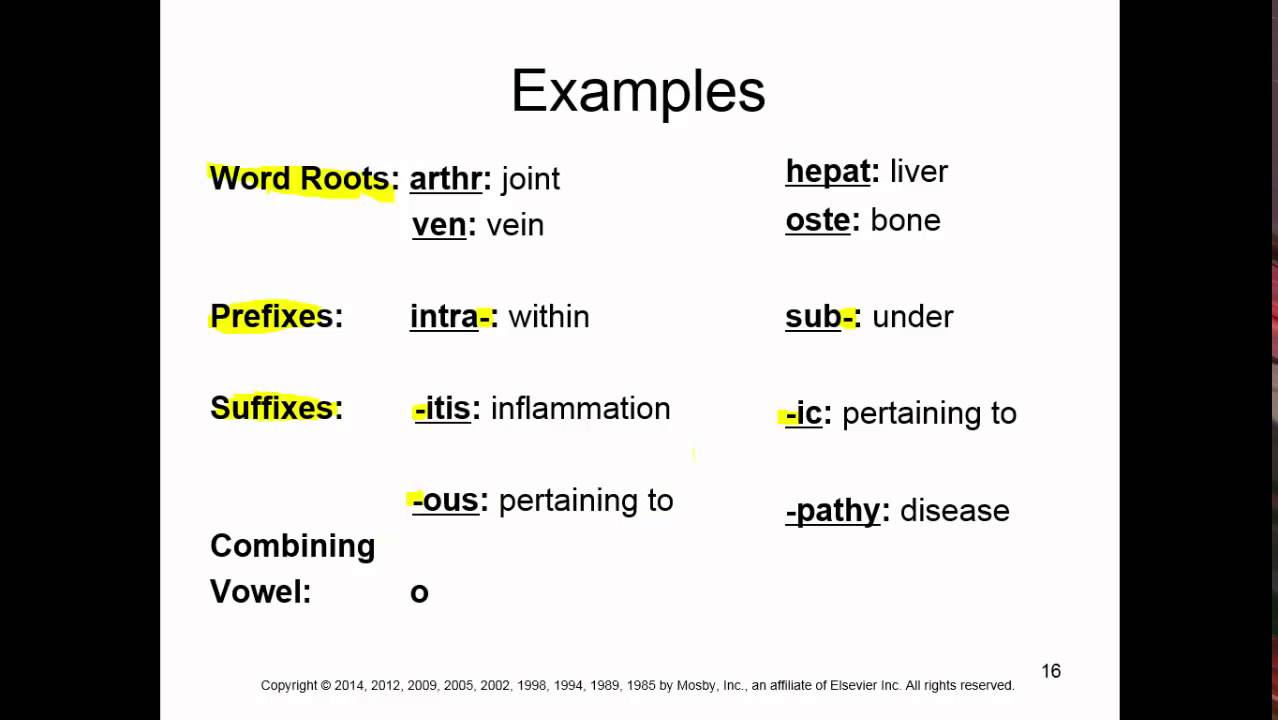 Examples

Word Roots: arthr: joint
ven: vein

hepat: liver
oste: bone

Prefixes: intra-: within

sub-: under

Suffixes: -itis: inflammation

-ic: pertaining to

-ous: pertaining to

-pathy: disease

Combining Vowel: o

16

Copyright © 2014, 2012, 2009, 2005, 2002, 1998, 1994, 1989, 1985 by Mosby, Inc., an affiliate of Elsevier Inc. All rights reserved.